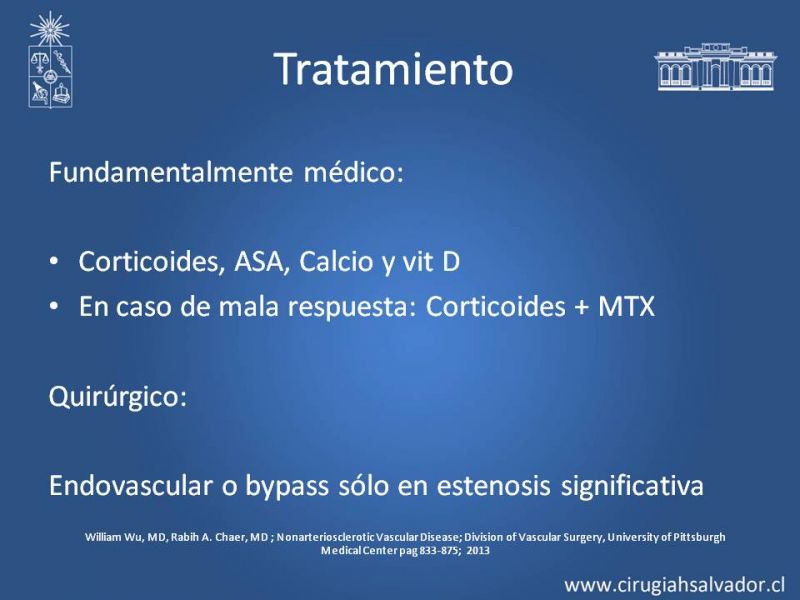 Tratamiento

Fundamentalmente médico:

• Corticoides, ASA, Calcio y vit D
• En caso de mala respuesta: Corticoides + MTX

Quirúrgico:

Endovascular o bypass sólo en estenosis significativa

William Wu, MD, Rabih A. Chaer, MD ; Nonarteriosclerotic Vascular Disease; Division of Vascular Surgery, University of Pittsburgh Medical Center pag 833-875; 2013

www.cirugiahsalvador.cl